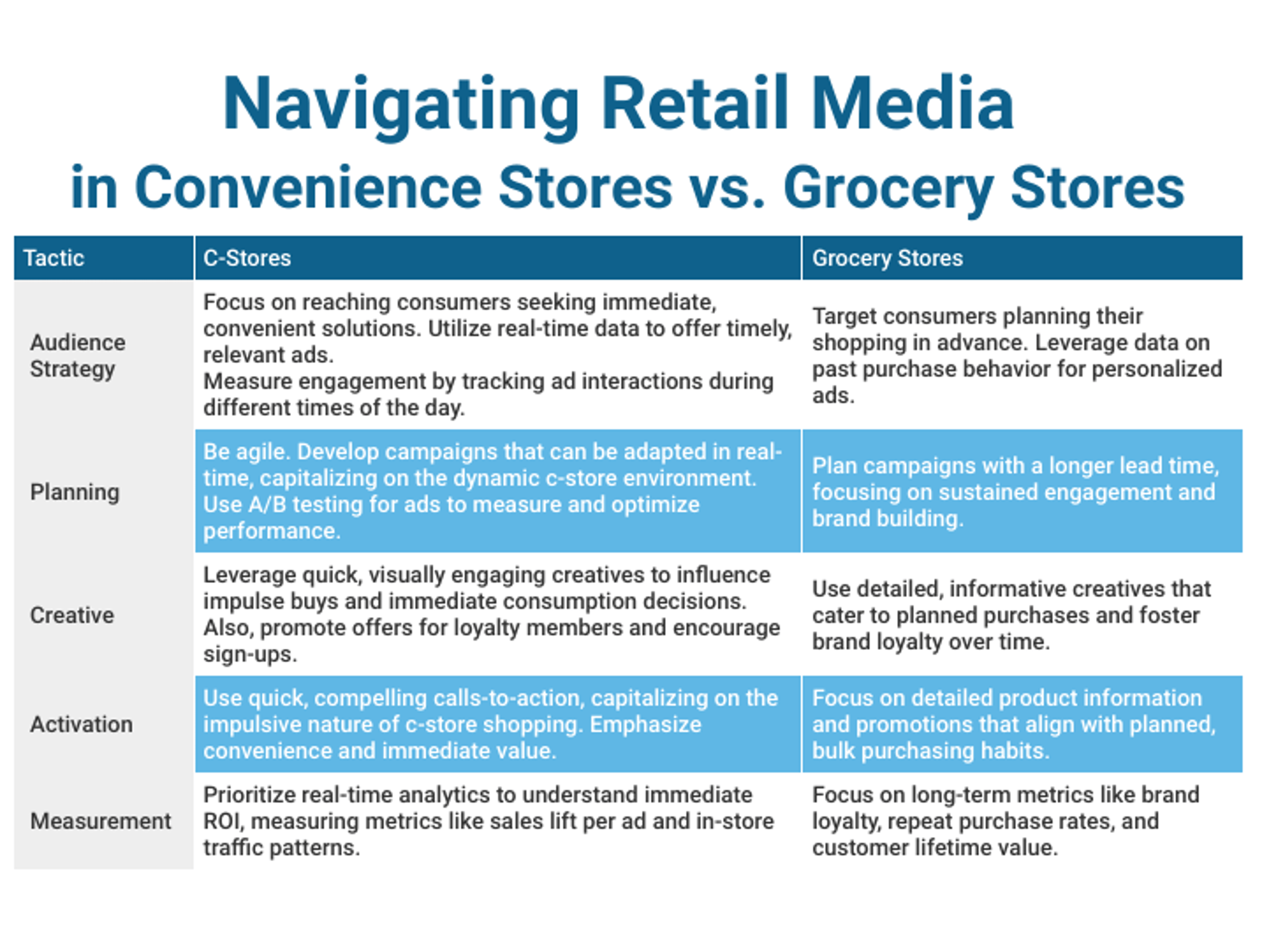 Navigating Retail Media
in Convenience Stores vs. Grocery Stores

| Tactic | C-Stores | Grocery Stores |
|---|---|---|
| Audience Strategy | Focus on reaching consumers seeking immediate, convenient solutions. Utilize real-time data to offer timely, relevant ads. Measure engagement by tracking ad interactions during different times of the day. | Target consumers planning their shopping in advance. Leverage data on past purchase behavior for personalized ads. |
| Planning | Be agile. Develop campaigns that can be adapted in real-time, capitalizing on the dynamic c-store environment. Use A/B testing for ads to measure and optimize performance. | Plan campaigns with a longer lead time, focusing on sustained engagement and brand building. |
| Creative | Leverage quick, visually engaging creatives to influence impulse buys and immediate consumption decisions. Also, promote offers for loyalty members and encourage sign-ups. | Use detailed, informative creatives that cater to planned purchases and foster brand loyalty over time. |
| Activation | Use quick, compelling calls-to-action, capitalizing on the impulsive nature of c-store shopping. Emphasize convenience and immediate value. | Focus on detailed product information and promotions that align with planned, bulk purchasing habits. |
| Measurement | Prioritize real-time analytics to understand immediate ROI, measuring metrics like sales lift per ad and in-store traffic patterns. | Focus on long-term metrics like brand loyalty, repeat purchase rates, and customer lifetime value. |